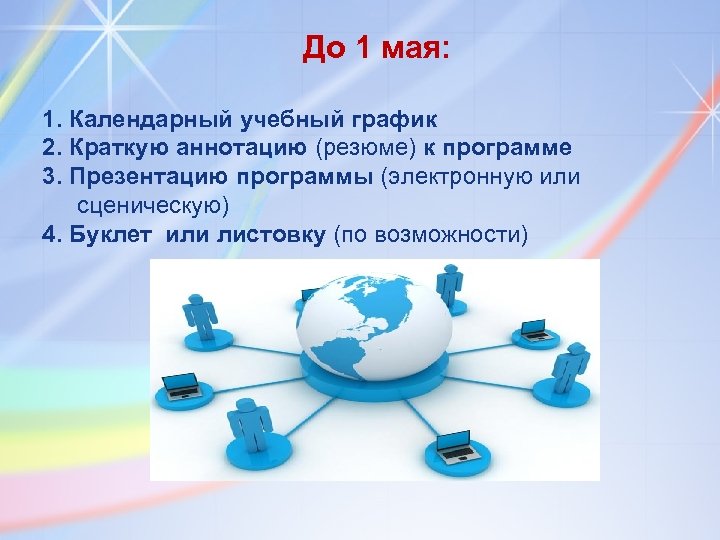 До 1 мая:

1. Календарный учебный график
2. Краткую аннотацию (резюме) к программе
3. Презентацию программы (электронную или сценическую)
4. Буклет или листовку (по возможности)